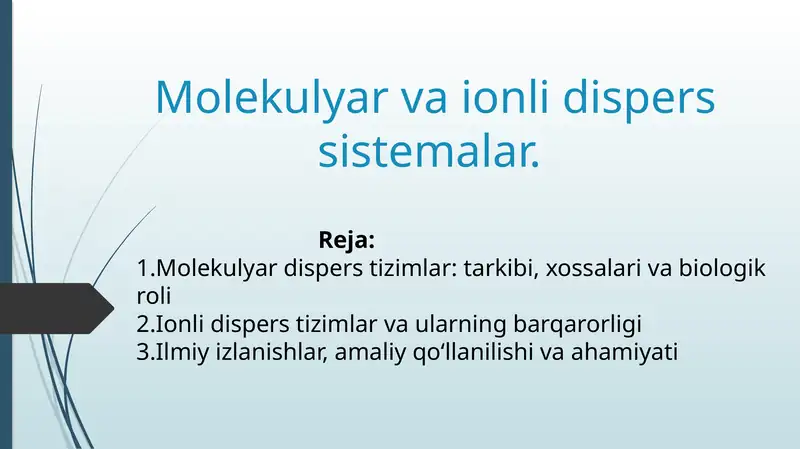 Molekulyar va ionli dispers sistemalar.

Reja:
1.Molekulyar dispers tizimlar: tarkibi, xossalari va biologik roli
2.Ionli dispers tizimlar va ularning barqarorligi
3.Ilmiy izlanishlar, amaliy qo‘llanilishi va ahamiyati